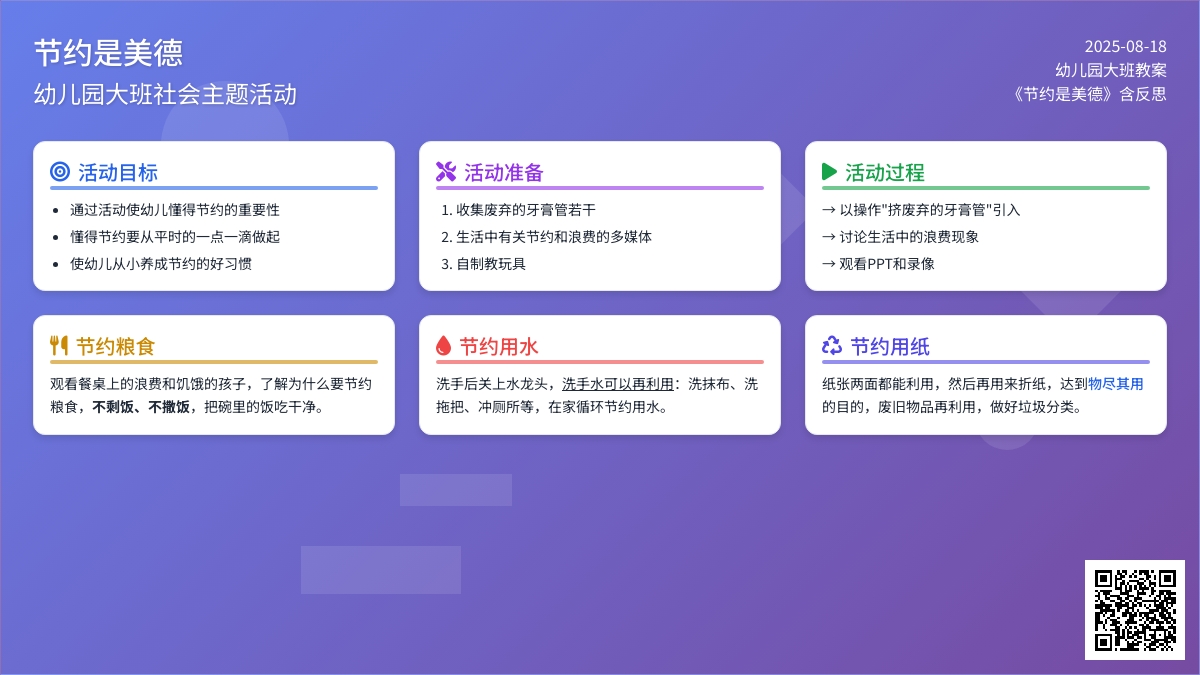 节约是美德
幼儿园大班社会主题活动

2025-08-18
幼儿园大班教案
《节约是美德》含反思

活动目标

- 通过活动使幼儿懂得节约的重要性
- 懂得节约要从平时的一点一滴做起
- 使幼儿从小养成节约的好习惯

活动准备

1. 收集废弃的牙膏管若干
2. 生活中有关节约和浪费的多媒体
3. 自制教玩具

活动过程

→ 以操作"挤废弃的牙膏管"引入
→ 讨论生活中的浪费现象
→ 观看PPT和录像

节约粮食

观看餐桌上的浪费和饥饿的孩子，了解为什么要节约粮食，不剩饭、不撒饭，把碗里的饭吃干净。

节约用水

洗手后关上水龙头，洗手水可以再利用：洗抹布、洗拖把、冲厕所等，在家循环节约用水。

节约用纸

纸张两面都能利用，然后再用来折纸，达到物尽其用的目的，废旧物品再利用，做好垃圾分类。